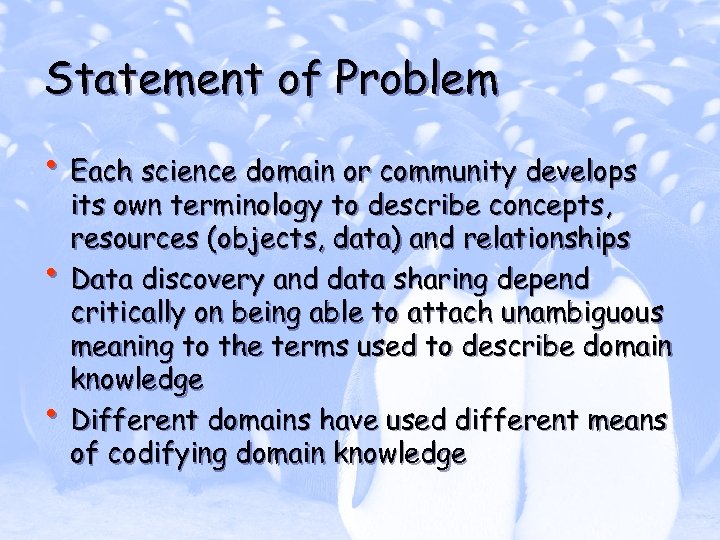 Statement of Problem

• Each science domain or community develops its own terminology to describe concepts, resources (objects, data) and relationships

• Data discovery and data sharing depend critically on being able to attach unambiguous meaning to the terms used to describe domain knowledge

• Different domains have used different means of codifying domain knowledge